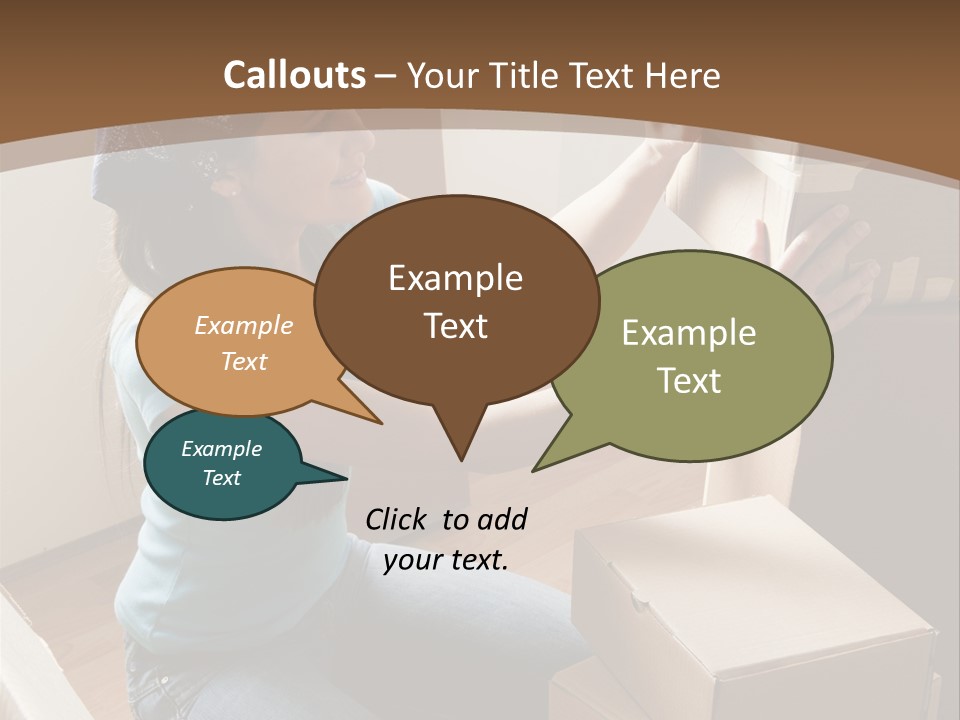 Callouts – Your Title Text Here

Example Text

Example Text

Example Text

Example Text

Click to add your text.